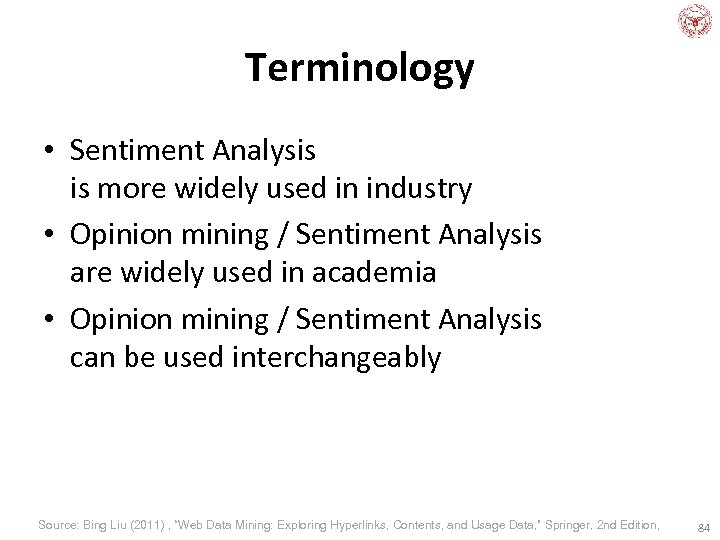 Terminology

• Sentiment Analysis is more widely used in industry
• Opinion mining / Sentiment Analysis are widely used in academia
• Opinion mining / Sentiment Analysis can be used interchangeably

Source: Bing Liu (2011) , "Web Data Mining: Exploring Hyperlinks, Contents, and Usage Data," Springer, 2nd Edition,

84